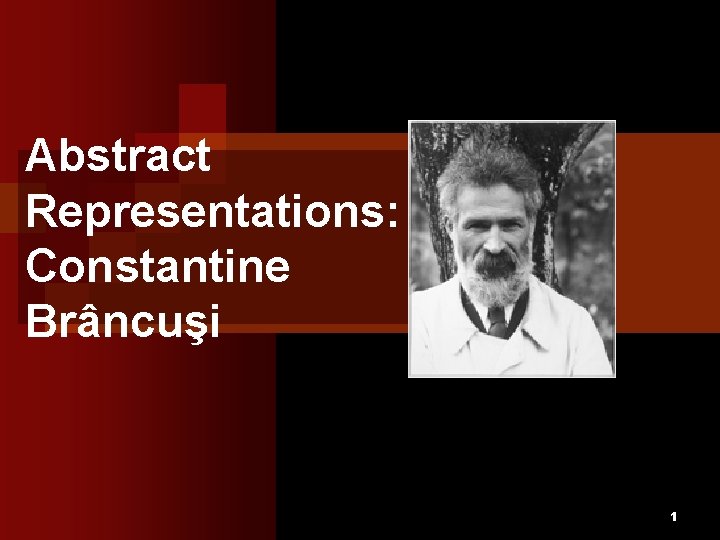 Abstract Representations: Constantine Brâncuşi

1